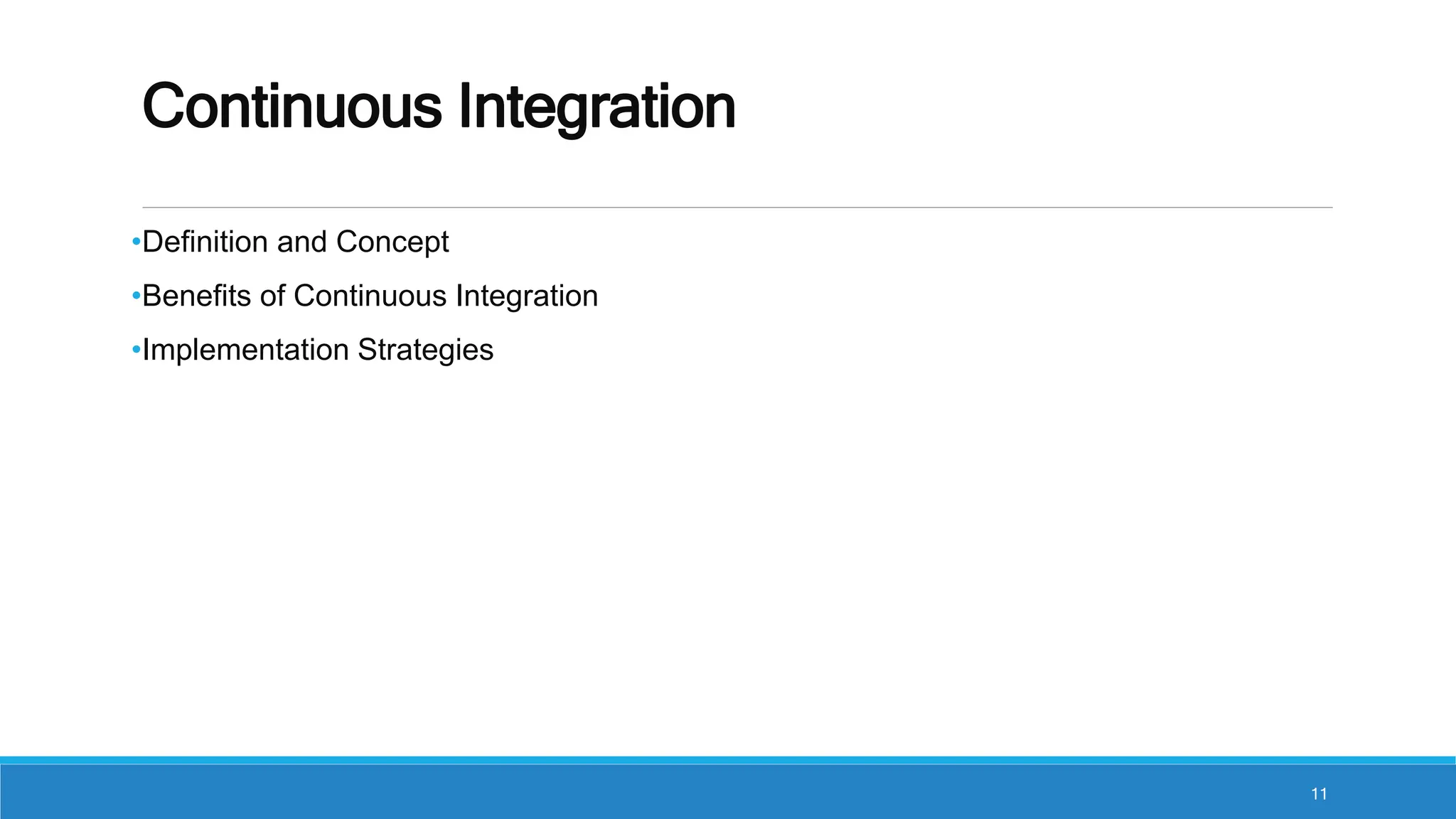 Continuous Integration

•Definition and Concept

•Benefits of Continuous Integration

•Implementation Strategies

11